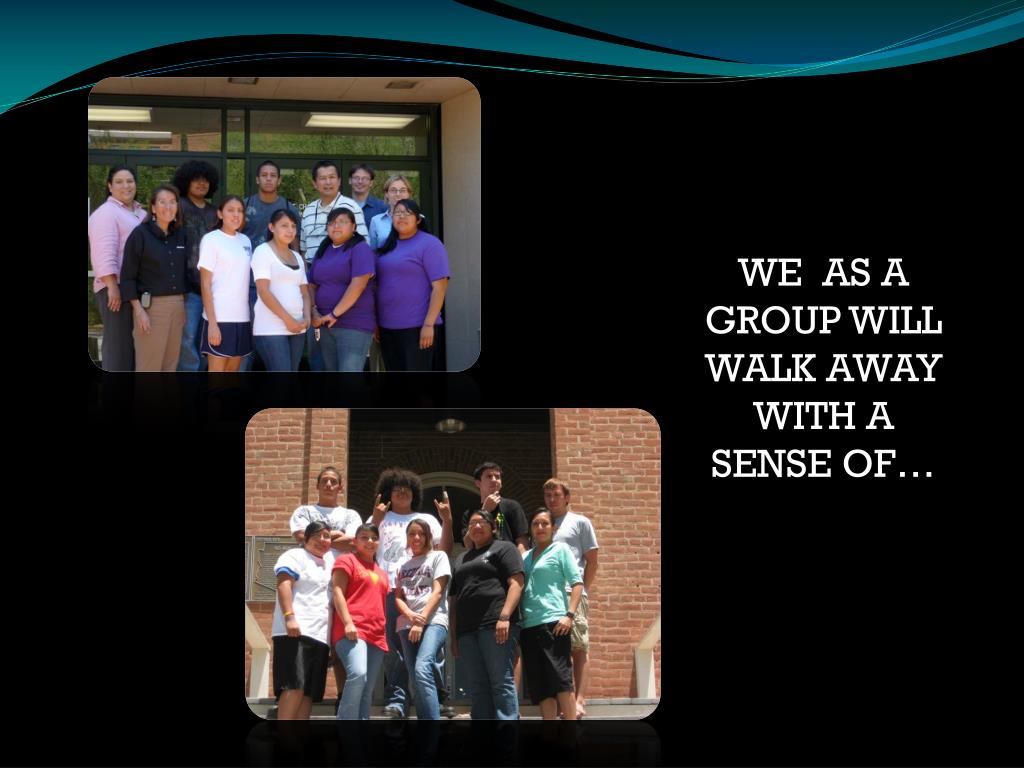 WE AS A GROUP WILL WALK AWAY WITH A SENSE OF…